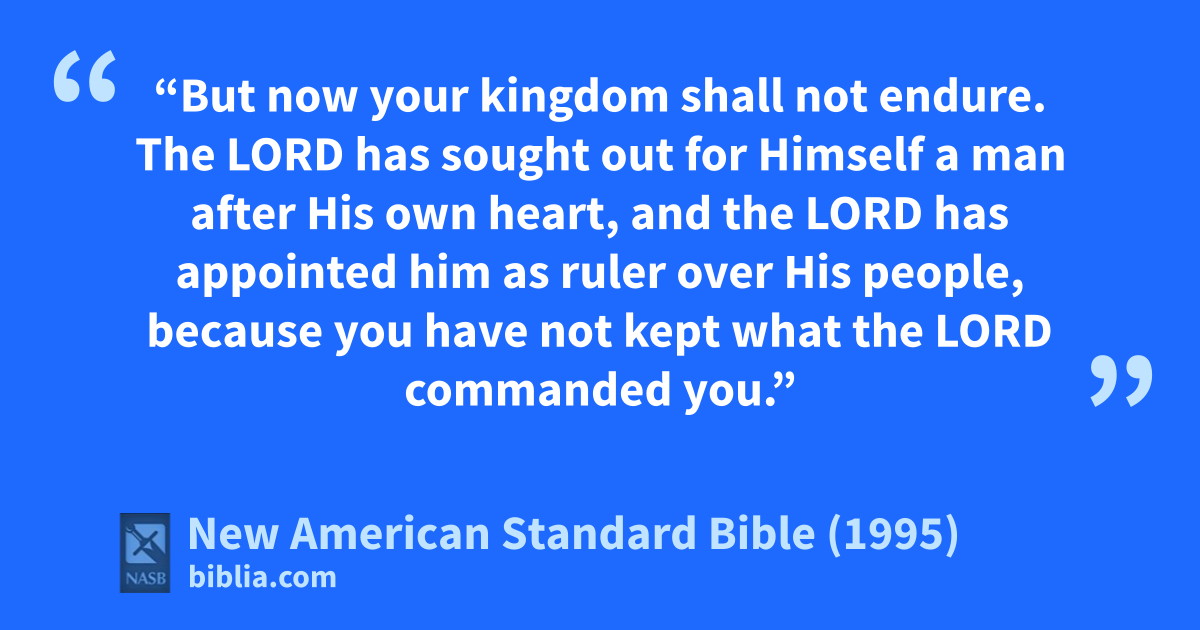 “But now your kingdom shall not endure. The LORD has sought out for Himself a man after His own heart, and the LORD has appointed him as ruler over His people, because you have not kept what the LORD commanded you.”

NASB
New American Standard Bible (1995)
biblia.com